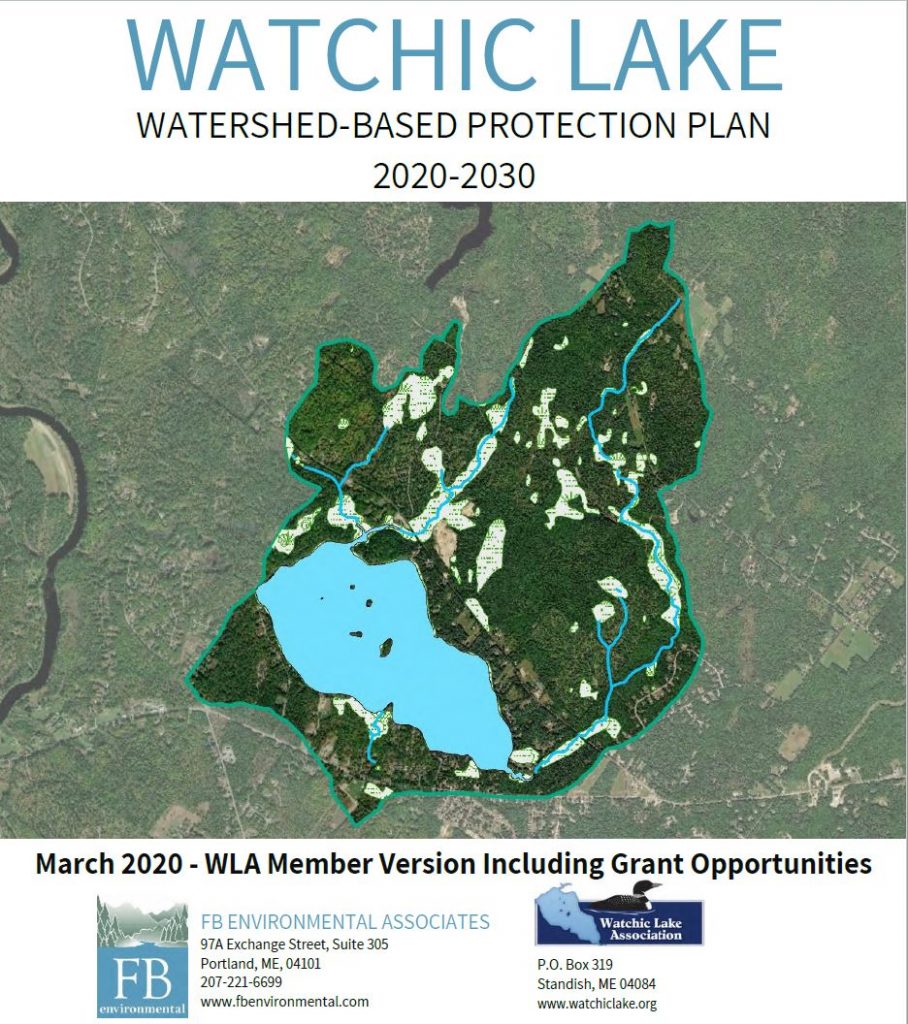 WATCHIC LAKE

WATERSHED-BASED PROTECTION PLAN

2020-2030

March 2020 - WLA Member Version Including Grant Opportunities

FB environmental

FB ENVIRONMENTAL ASSOCIATES
97A Exchange Street, Suite 305
Portland, ME, 04101
207-221-6699
www.fbenvironmental.com

Watchic Lake Association

P.O. Box 319
Standish, ME 04084
www.watchiclake.org